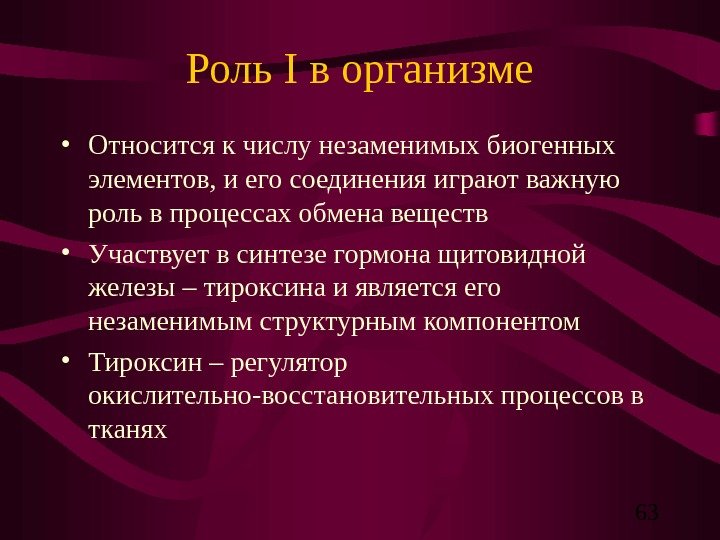 Роль I в организме

• Относится к числу незаменимых биогенных элементов, и его соединения играют важную роль в процессах обмена веществ

• Участвует в синтезе гормона щитовидной железы – тироксина и является его незаменимым структурным компонентом

• Тироксин – регулятор окислительно-восстановительных процессов в тканях

63